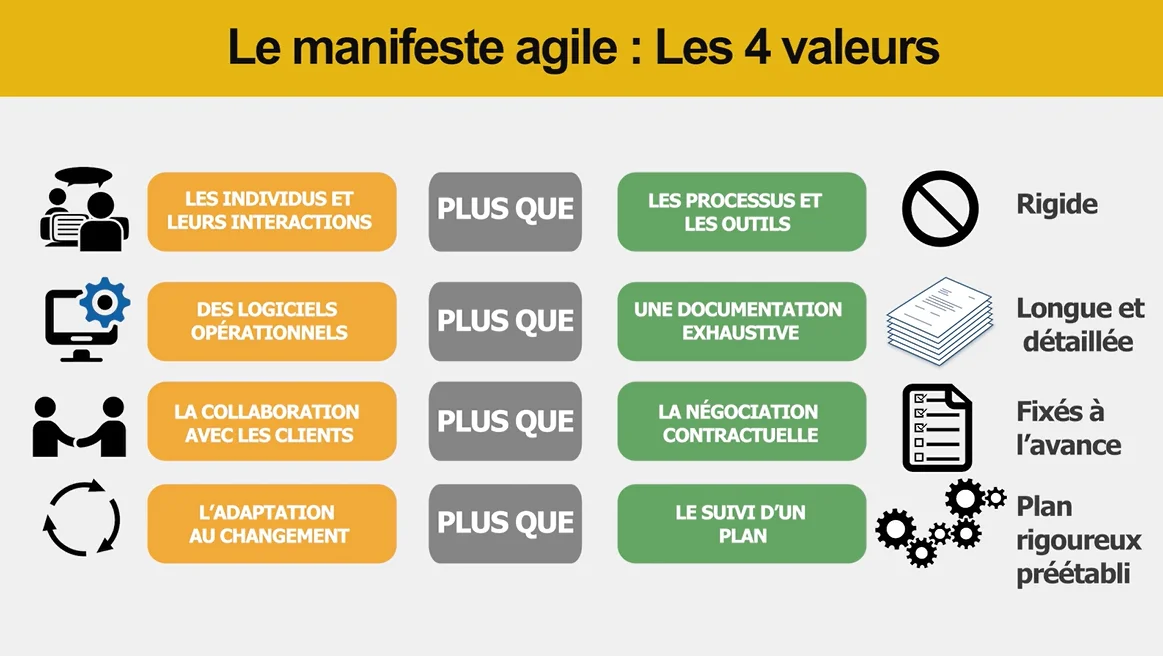 Le manifeste agile : Les 4 valeurs

LES INDIVIDUS ET LEURS INTERACTIONS

PLUS QUE

LES PROCESSUS ET LES OUTILS

Rigide

DES LOGICIELS OPÉRATIONNELS

PLUS QUE

UNE DOCUMENTATION EXHAUSTIVE

Longue et détaillée

LA COLLABORATION AVEC LES CLIENTS

PLUS QUE

LA NÉGOCIATION CONTRACTUELLE

Fixés à l'avance

L'ADAPTATION AU CHANGEMENT

PLUS QUE

LE SUIVI D'UN PLAN

Plan rigoureux préétabli